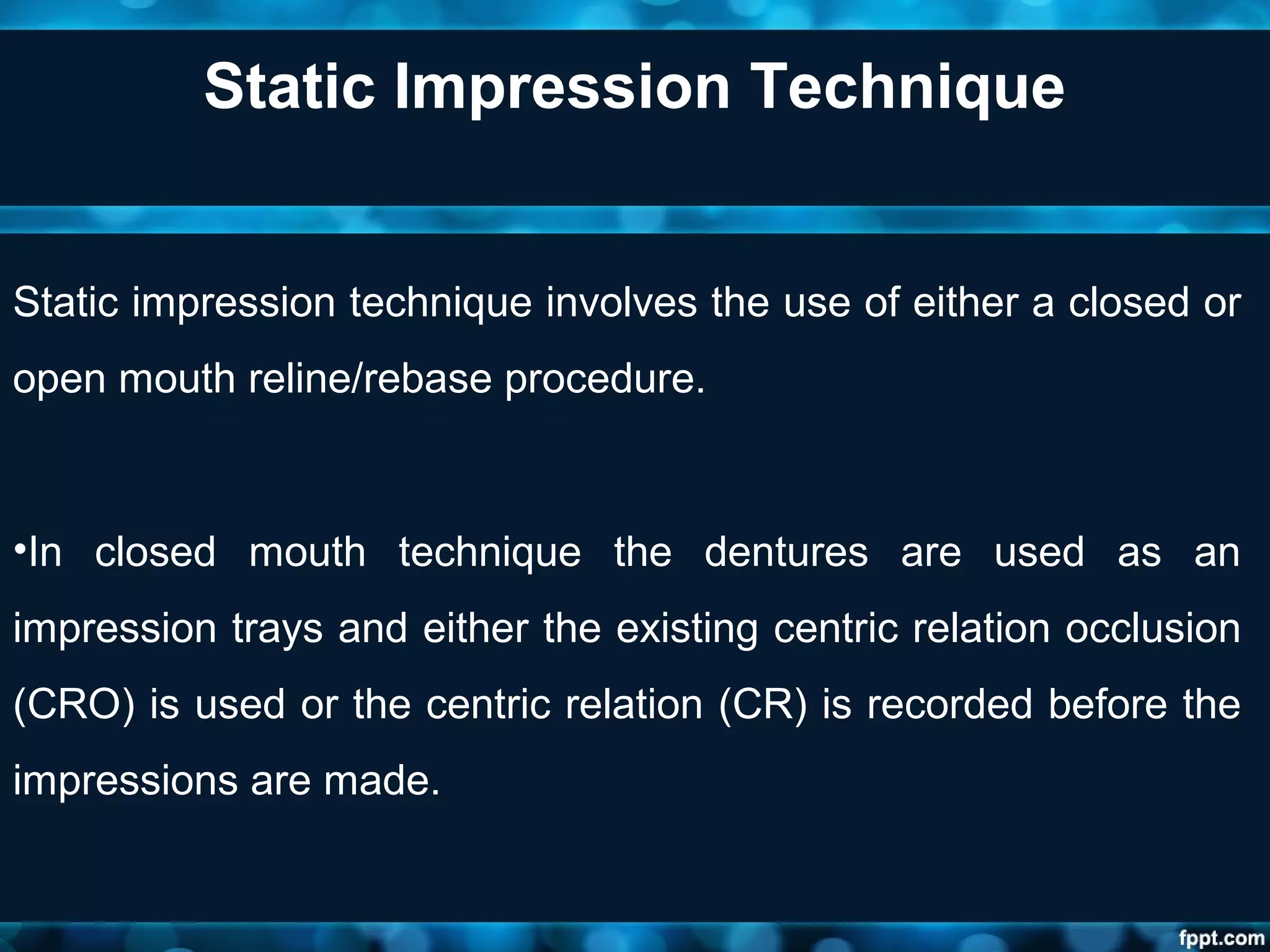 Static Impression Technique

Static impression technique involves the use of either a closed or open mouth reline/rebase procedure.

•In closed mouth technique the dentures are used as an impression trays and either the existing centric relation occlusion (CRO) is used or the centric relation (CR) is recorded before the impressions are made.

fppt.com